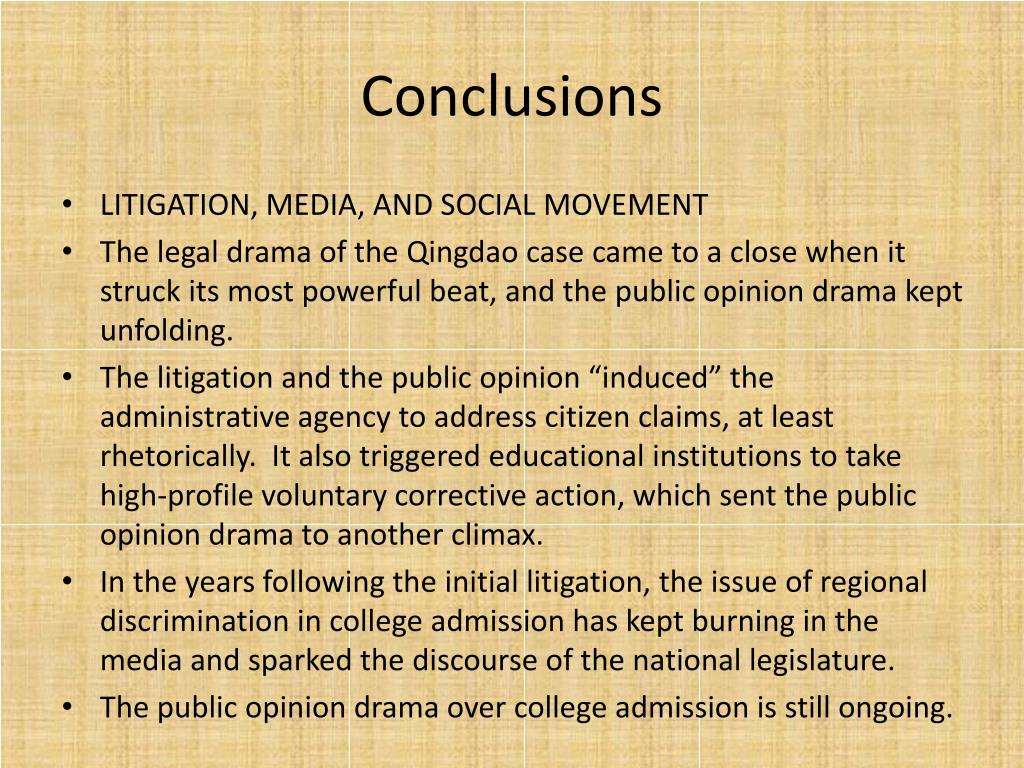 Conclusions

• LITIGATION, MEDIA, AND SOCIAL MOVEMENT
• The legal drama of the Qingdao case came to a close when it struck its most powerful beat, and the public opinion drama kept unfolding.
• The litigation and the public opinion “induced” the administrative agency to address citizen claims, at least rhetorically. It also triggered educational institutions to take high-profile voluntary corrective action, which sent the public opinion drama to another climax.
• In the years following the initial litigation, the issue of regional discrimination in college admission has kept burning in the media and sparked the discourse of the national legislature.
• The public opinion drama over college admission is still ongoing.